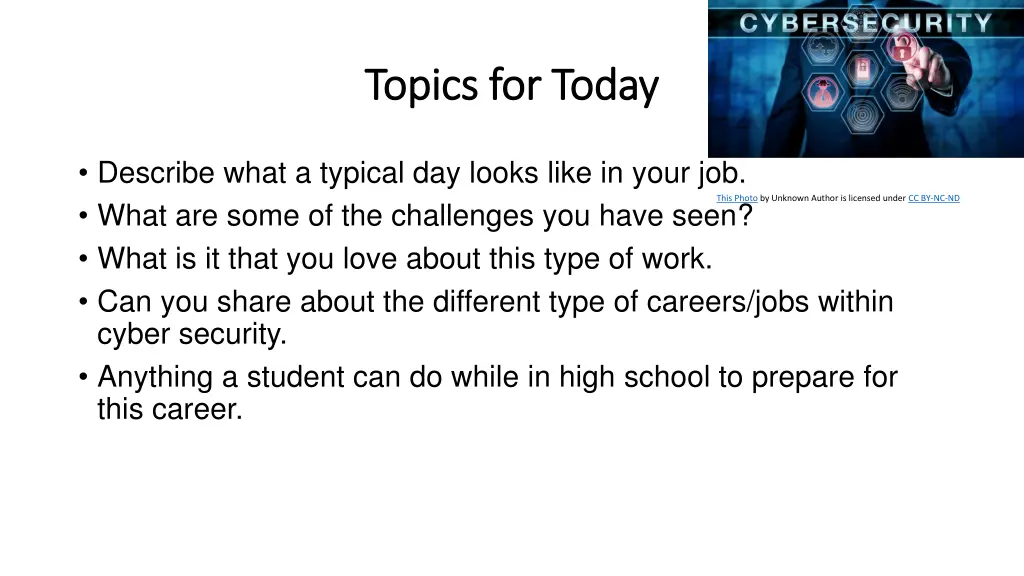 CYBERSECURITY

Topics for Today

• Describe what a typical day looks like in your job.

This Photo by Unknown Author is licensed under CC BY-NC-ND

• What are some of the challenges you have seen?
• What is it that you love about this type of work.
• Can you share about the different type of careers/jobs within cyber security.
• Anything a student can do while in high school to prepare for this career.